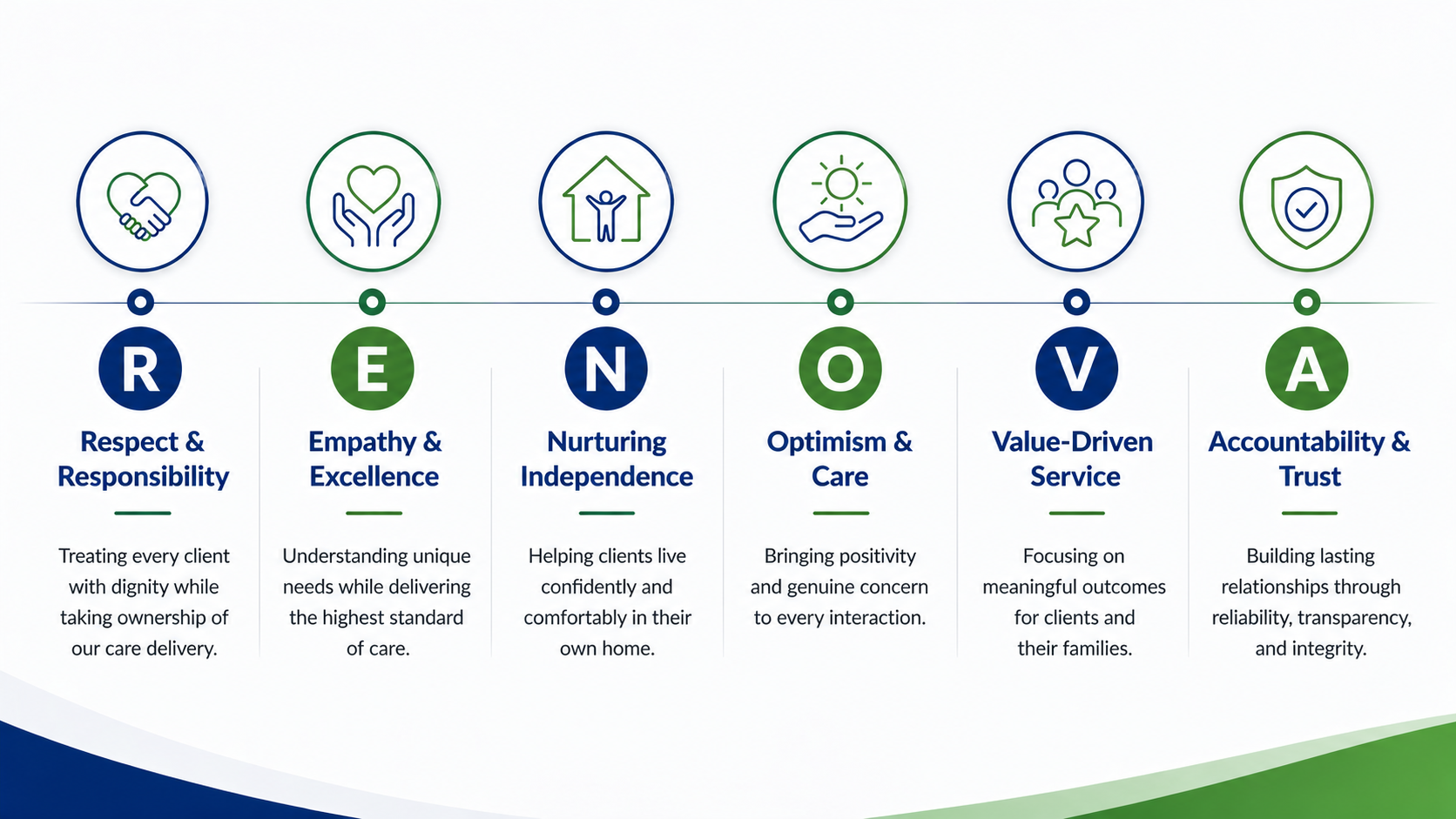 R

Respect & Responsibility

Treating every client with dignity while taking ownership of our care delivery.

E

Empathy & Excellence

Understanding unique needs while delivering the highest standard of care.

N

Nurturing Independence

Helping clients live confidently and comfortably in their own home.

O

Optimism & Care

Bringing positivity and genuine concern to every interaction.

V

Value-Driven Service

Focusing on meaningful outcomes for clients and their families.

A

Accountability & Trust

Building lasting relationships through reliability, transparency, and integrity.